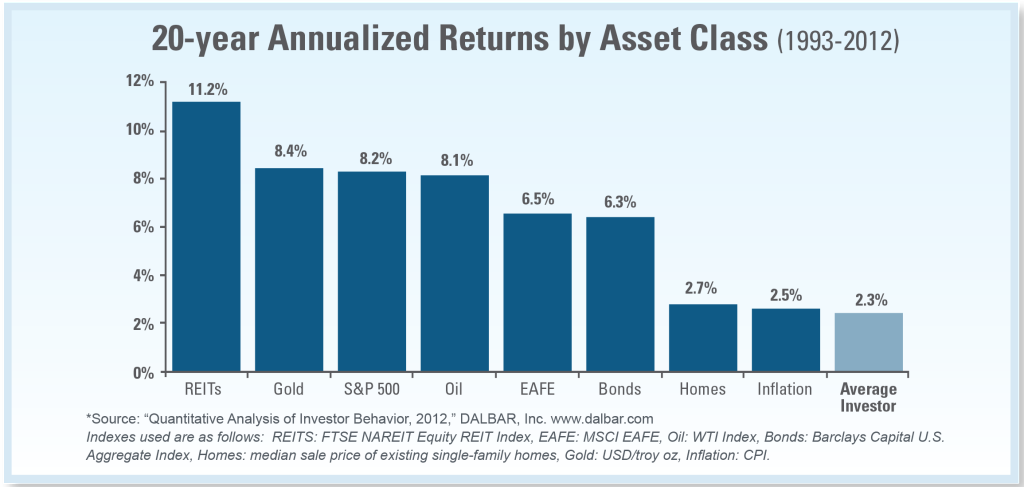 20-year Annualized Returns by Asset Class (1993-2012)

12%
10%
8%
6%
4%
2%
0%

11.2%
8.4%
8.2%
8.1%
6.5%
6.3%
2.7%
2.5%
2.3%

REITs
Gold
S&P 500
Oil
EAFE
Bonds
Homes
Inflation
Average Investor

*Source: "Quantitative Analysis of Investor Behavior, 2012," DALBAR, Inc. www.dalbar.com
Indexes used are as follows: REITS: FTSE NAREIT Equity REIT Index, EAFE: MSCI EAFE, Oil: WTI Index, Bonds: Barclays Capital U.S. Aggregate Index, Homes: median sale price of existing single-family homes, Gold: USD/troy oz, Inflation: CPI.